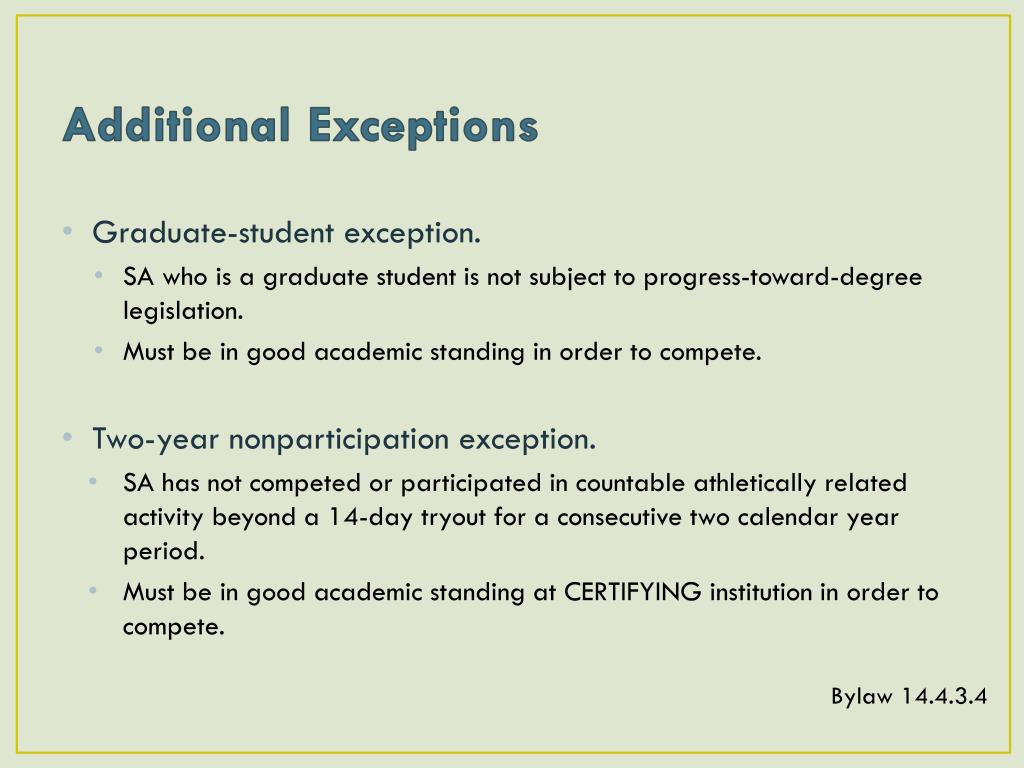 Additional Exceptions

• Graduate-student exception.
• SA who is a graduate student is not subject to progress-toward-degree legislation.
• Must be in good academic standing in order to compete.

• Two-year nonparticipation exception.
• SA has not competed or participated in countable athletically related activity beyond a 14-day tryout for a consecutive two calendar year period.
• Must be in good academic standing at CERTIFYING institution in order to compete.

Bylaw 14.4.3.4